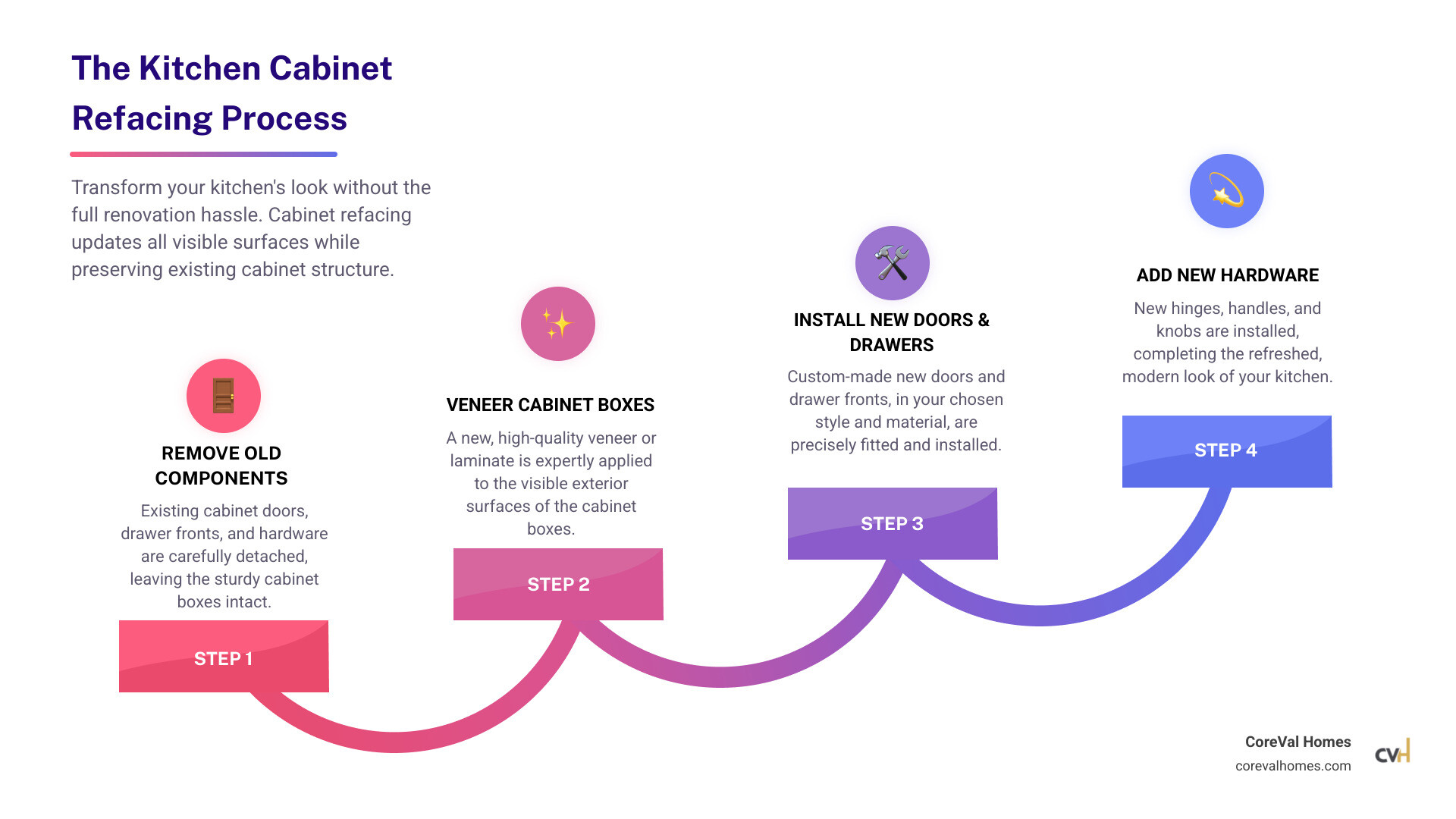 The Kitchen Cabinet Refacing Process

Transform your kitchen's look without the full renovation hassle. Cabinet refacing updates all visible surfaces while preserving existing cabinet structure.

REMOVE OLD COMPONENTS

Existing cabinet doors, drawer fronts, and hardware are carefully detached, leaving the sturdy cabinet boxes intact.

STEP 1

VENEER CABINET BOXES

A new, high-quality veneer or laminate is expertly applied to the visible exterior surfaces of the cabinet boxes.

STEP 2

INSTALL NEW DOORS & DRAWERS

Custom-made new doors and drawer fronts, in your chosen style and material, are precisely fitted and installed.

STEP 3

ADD NEW HARDWARE

New hinges, handles, and knobs are installed, completing the refreshed, modern look of your kitchen.

STEP 4

CoreVal Homes
corevalhomes.com
CVH